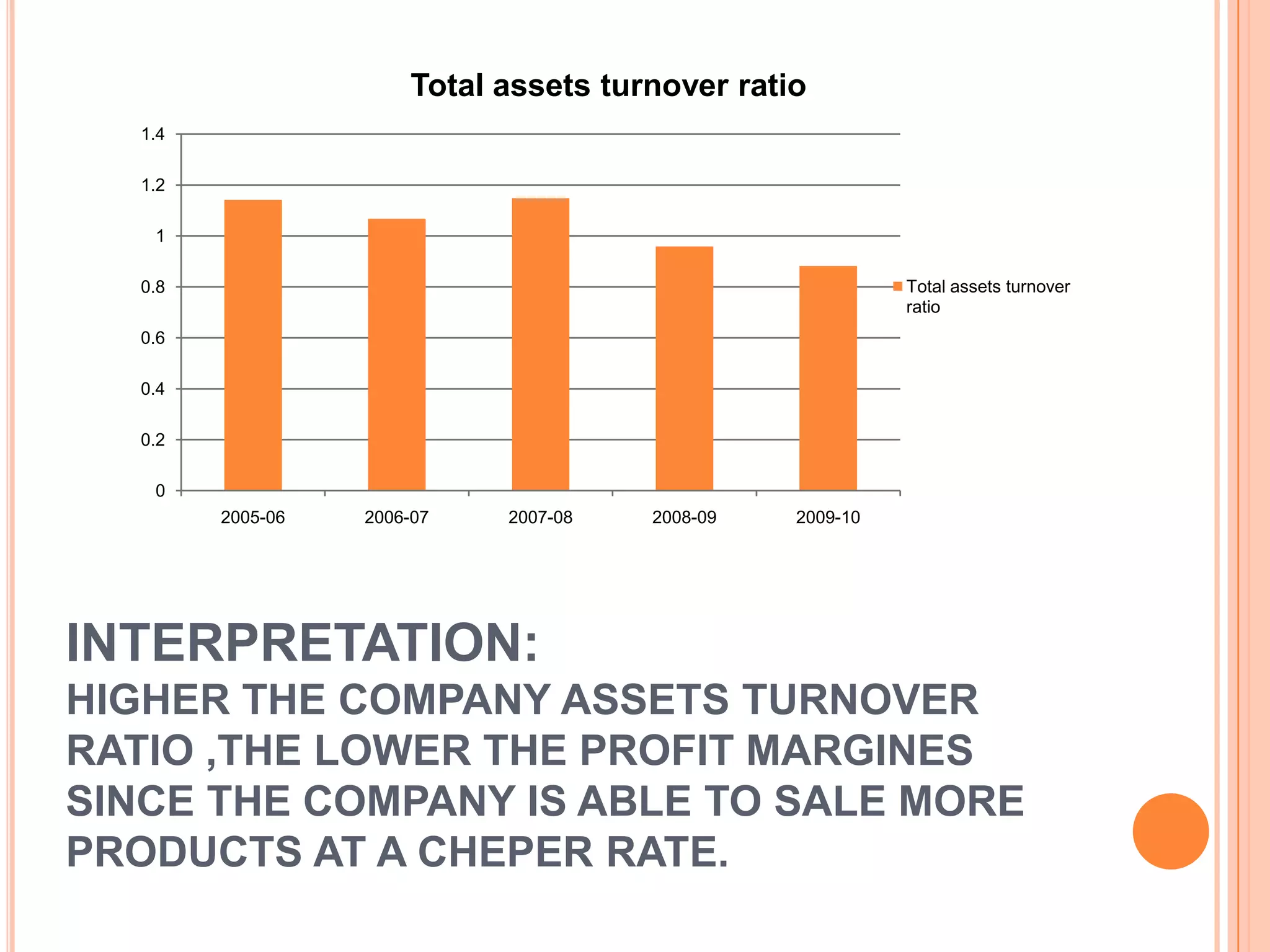 Total assets turnover ratio

1.4
1.2
1
0.8
0.6
0.4
0.2
0

2005-06
2006-07
2007-08
2008-09
2009-10

Total assets turnover ratio

INTERPRETATION:
HIGHER THE COMPANY ASSETS TURNOVER RATIO ,THE LOWER THE PROFIT MARGINES SINCE THE COMPANY IS ABLE TO SALE MORE PRODUCTS AT A CHEPER RATE.